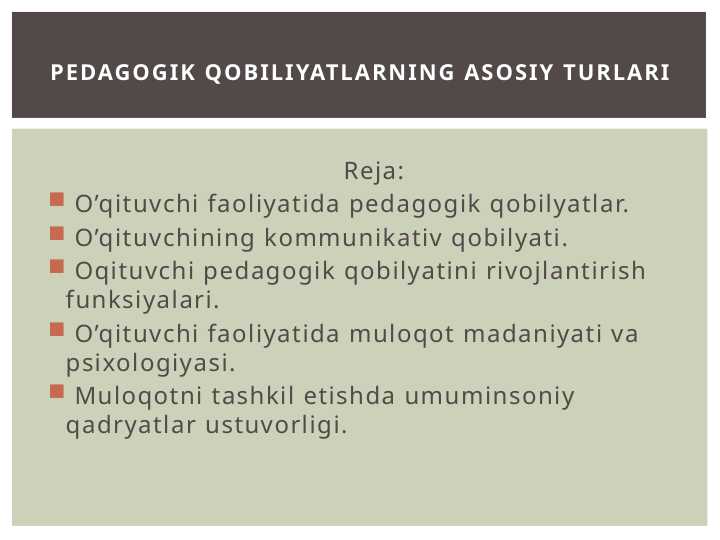 PEDAGOGIK QOBILIYATLARNING ASOSIY TURLARI

Reja:

O’qituvchi faoliyatida pedagogik qobilyatlar.

O’qituvchining kommunikativ qobilyati.

Oqituvchi pedagogik qobilyatini rivojlantirish funksiyalari.

O’qituvchi faoliyatida muloqot madaniyati va psixologiyasi.

Muloqotni tashkil etishda umuminsoniy qadryatlar ustuvorligi.